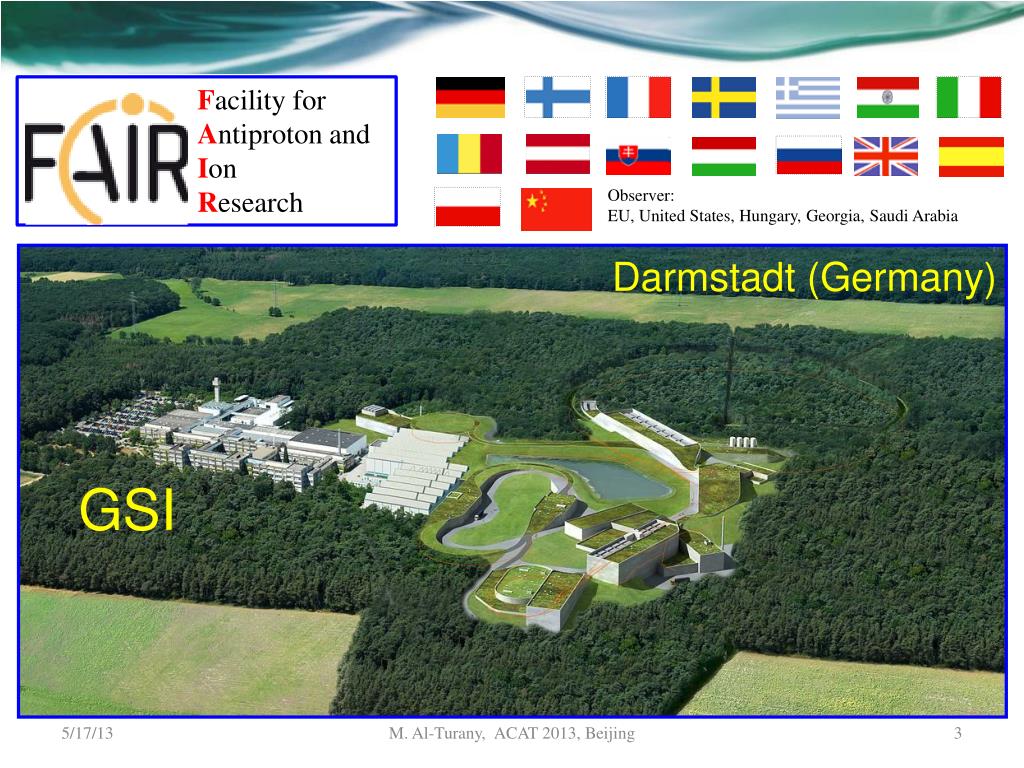 FAIR

Facility for
Antiproton and
Ion
Research

Observer:
EU, United States, Hungary, Georgia, Saudi Arabia

Darmstadt (Germany)

GSI

5/17/13

M. Al-Turany, ACAT 2013, Beijing

3